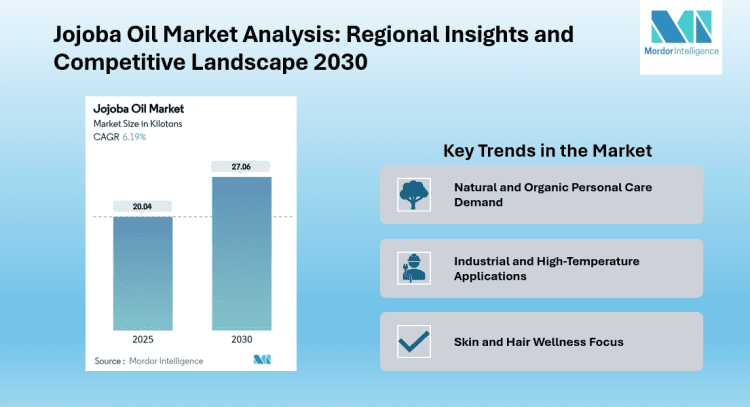 Jojoba Oil Market Analysis: Regional Insights and Competitive Landscape 2030

Mordor Intelligence

Jojoba Oil Market
Market Size in Kilotons
CAGR 6.19%

20.04
27.06

2025
2030

Source : Mordor Intelligence

Key Trends in the Market

Natural and Organic Personal Care Demand

Industrial and High-Temperature Applications

Skin and Hair Wellness Focus